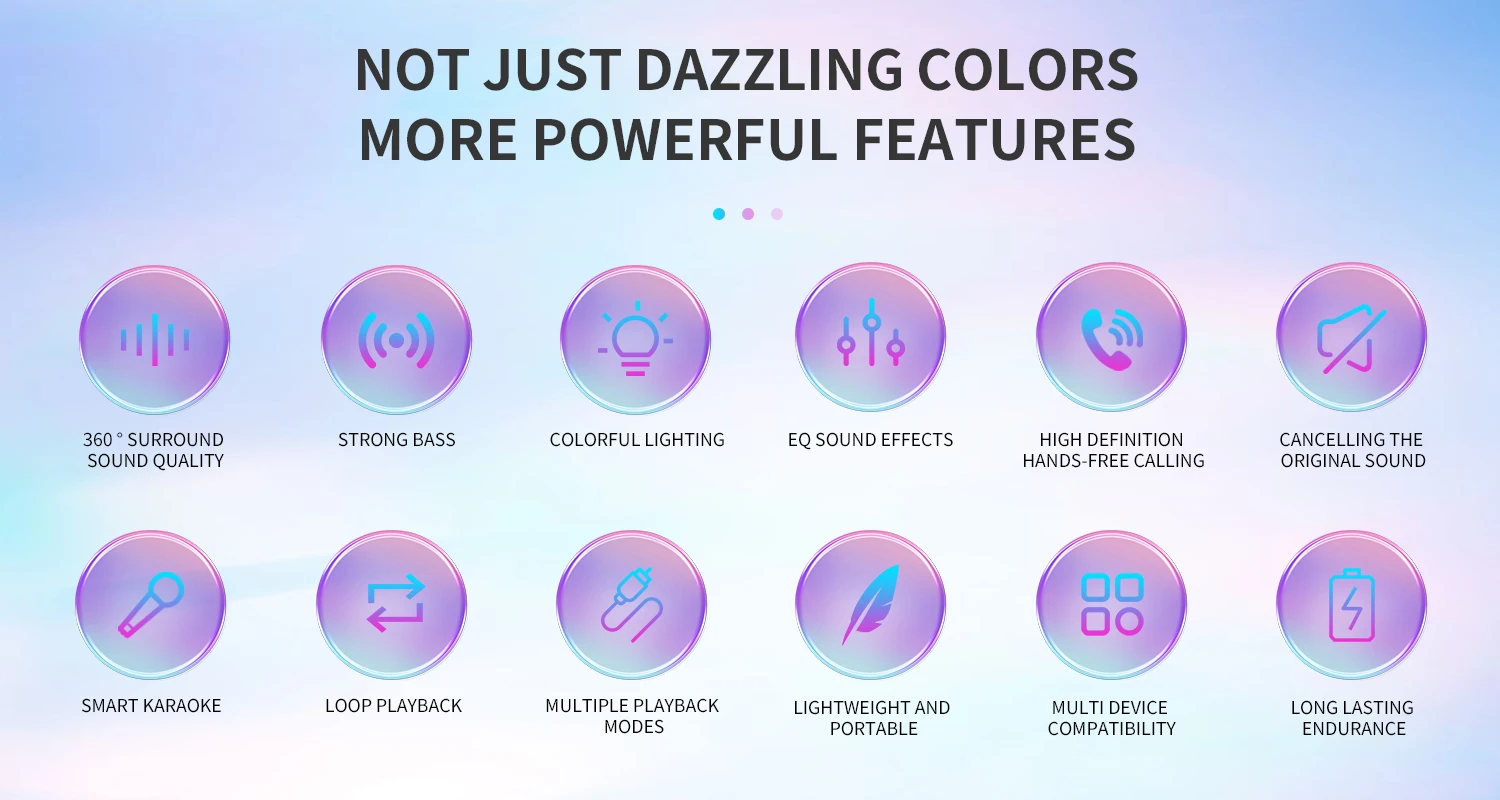 NOT JUST DAZZLING COLORS
MORE POWERFUL FEATURES

360 ° SURROUND SOUND QUALITY

STRONG BASS

COLORFUL LIGHTING

EQ SOUND EFFECTS

HIGH DEFINITION HANDS-FREE CALLING

CANCELLING THE ORIGINAL SOUND

SMART KARAOKE

LOOP PLAYBACK

MULTIPLE PLAYBACK MODES

LIGHTWEIGHT AND PORTABLE

MULTI DEVICE COMPATIBILITY

LONG LASTING ENDURANCE